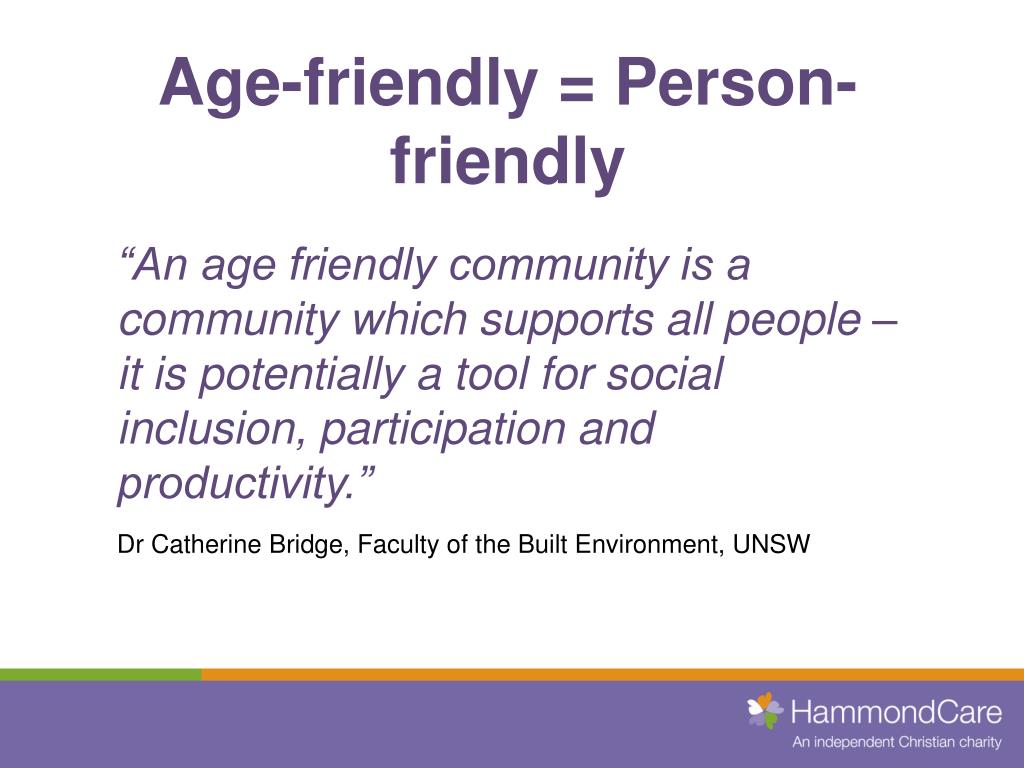 Age-friendly = Person-friendly

“An age friendly community is a community which supports all people – it is potentially a tool for social inclusion, participation and productivity.”

Dr Catherine Bridge, Faculty of the Built Environment, UNSW

HammondCare
An independent Christian charity